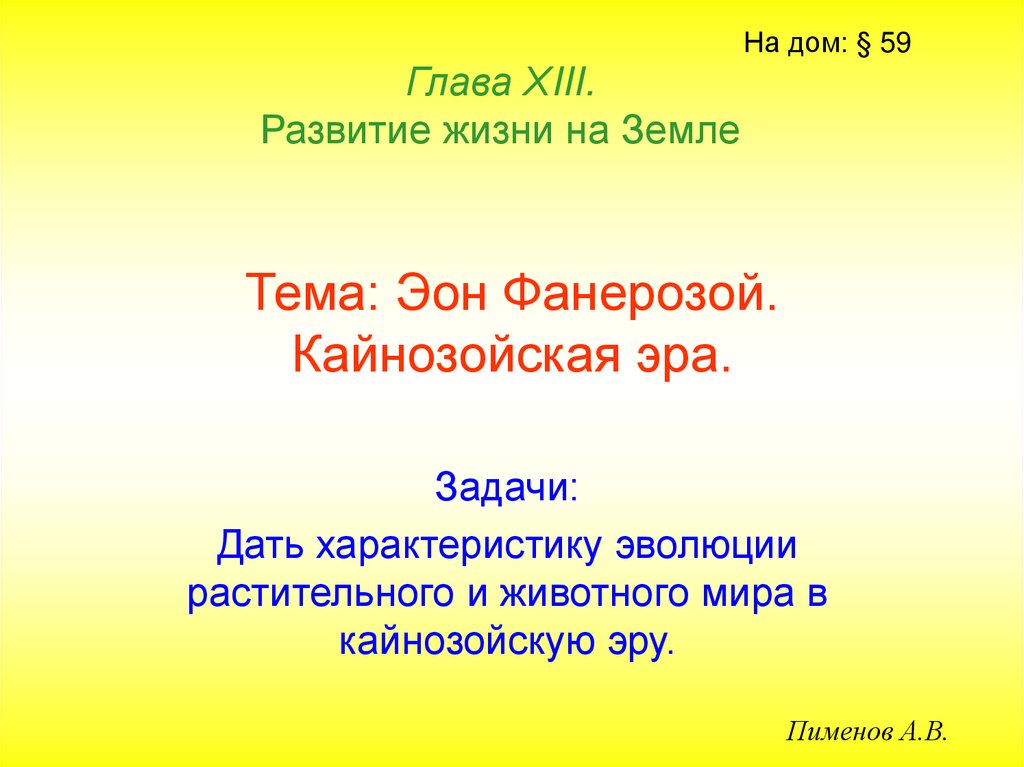 На дом: § 59

Глава XIII.
Развитие жизни на Земле

Тема: Эон Фанерозой.
Кайнозойская эра.

Задачи:
Дать характеристику эволюции растительного и животного мира в кайнозойскую эру.

Пименов А.В.